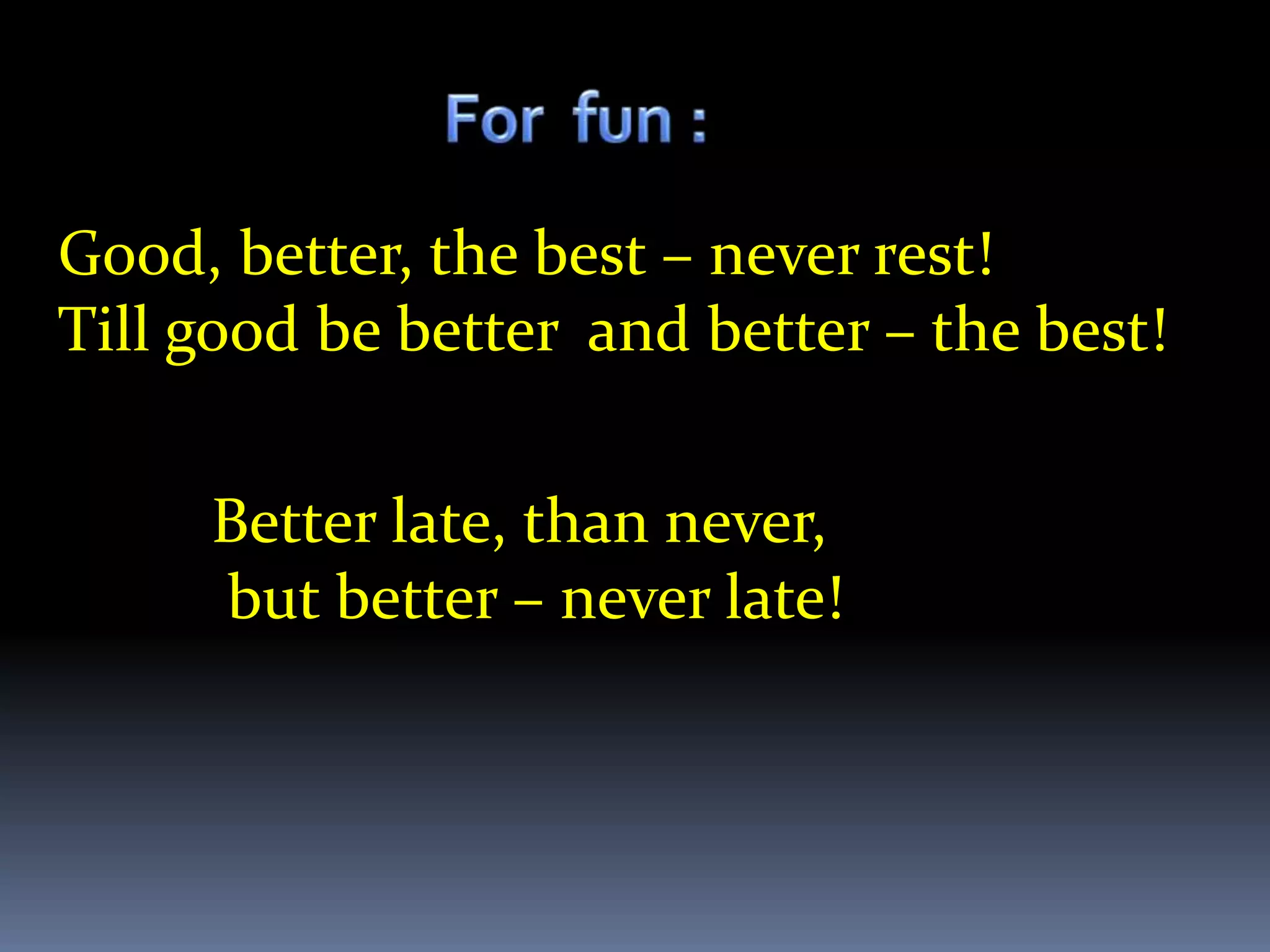 For fun :

Good, better, the best – never rest!
Till good be better and better – the best!

Better late, than never,
but better – never late!